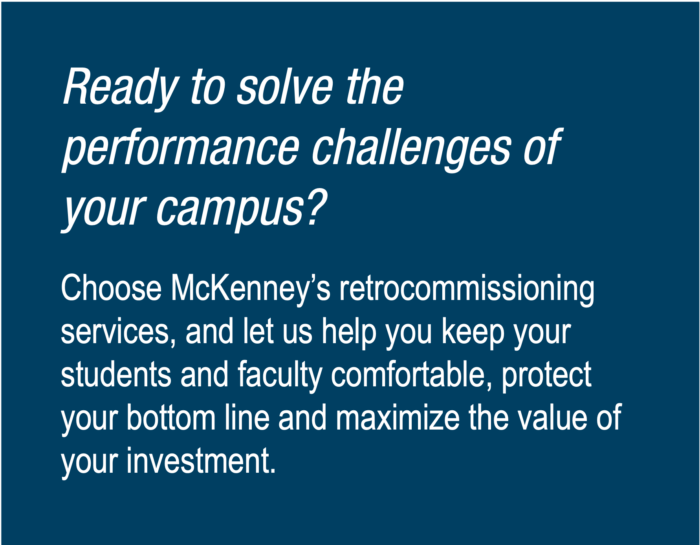 Ready to solve the performance challenges of your campus?

Choose McKenney’s retrocommissioning services, and let us help you keep your students and faculty comfortable, protect your bottom line and maximize the value of your investment.